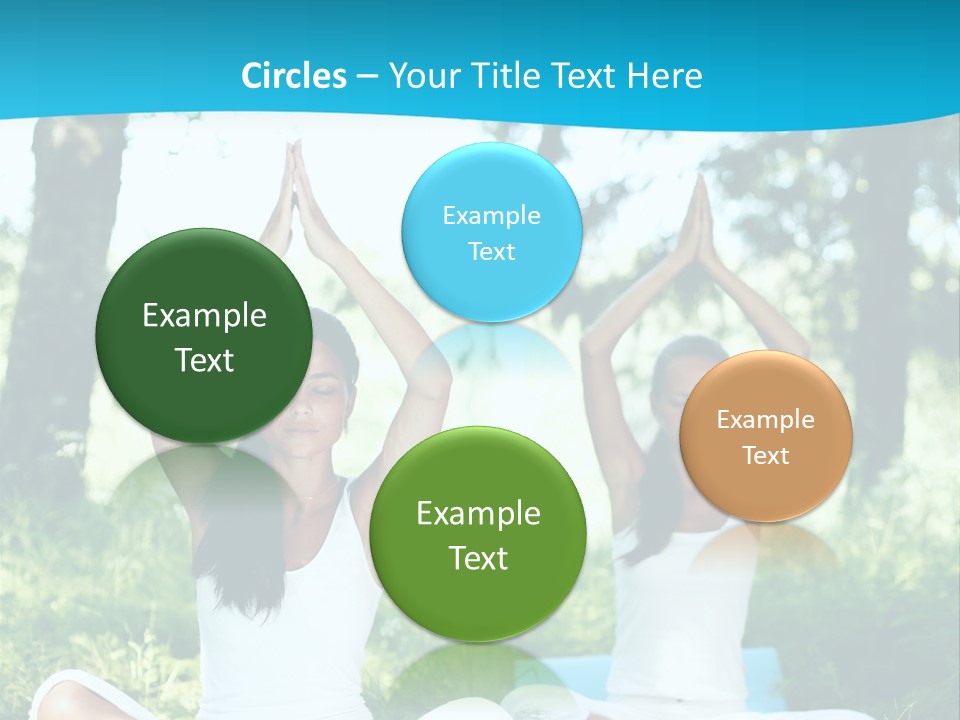 Circles – Your Title Text Here

Example Text

Example Text

Example Text

Example Text